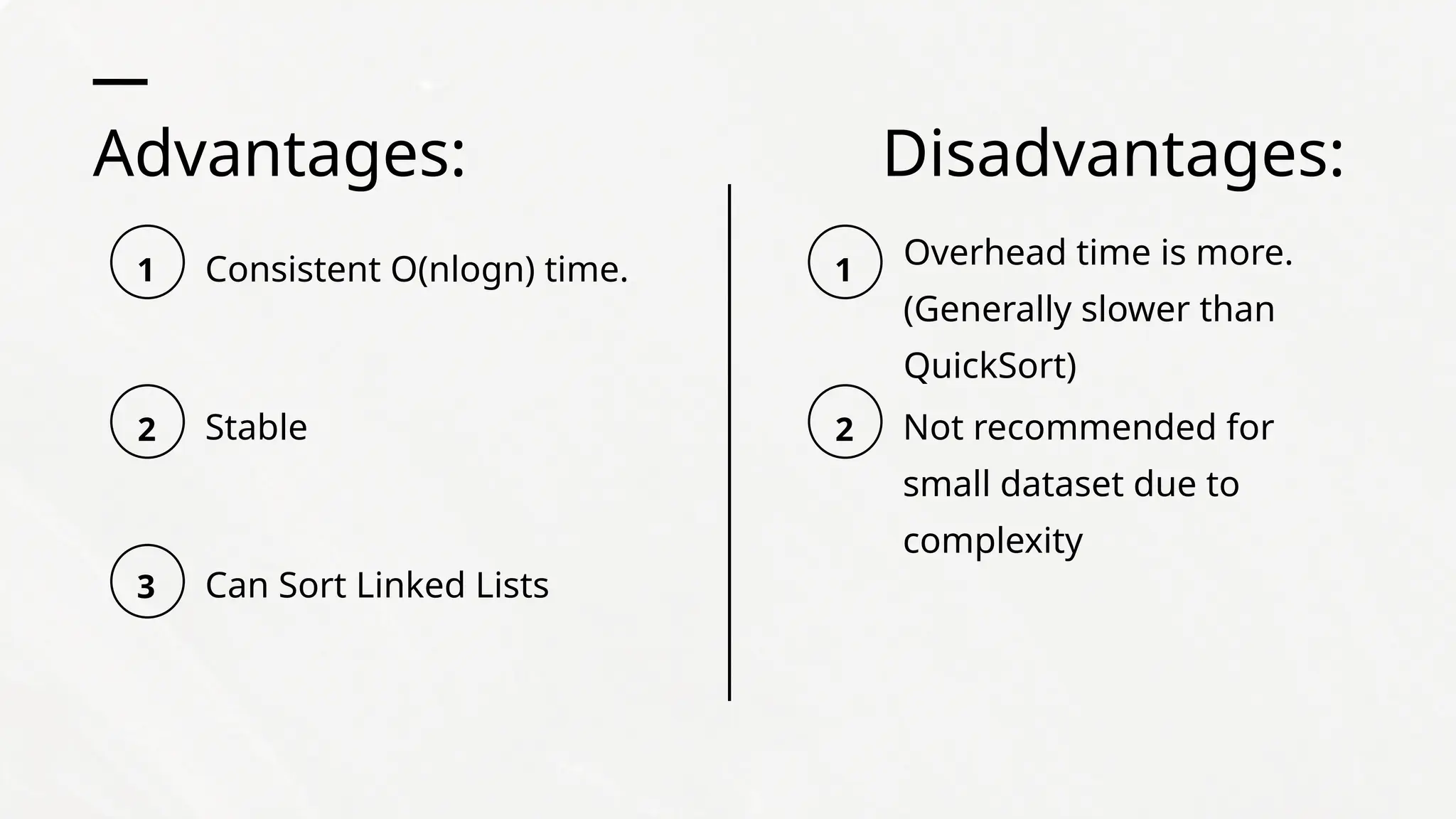 Advantages:

1 Consistent O(nlogn) time.

2 Stable

3 Can Sort Linked Lists

Disadvantages:

1 Overhead time is more. (Generally slower than QuickSort)

2 Not recommended for small dataset due to complexity